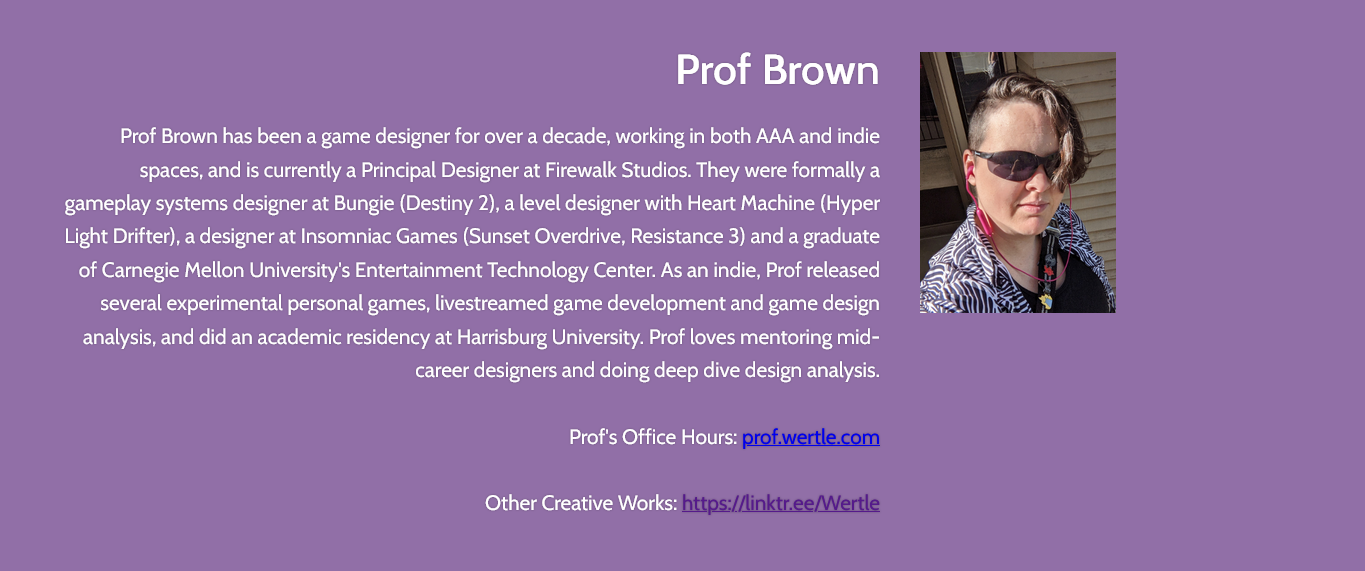 Prof Brown

Prof Brown has been a game designer for over a decade, working in both AAA and indie spaces, and is currently a Principal Designer at Firewalk Studios. They were formally a gameplay systems designer at Bungie (Destiny 2), a level designer with Heart Machine (Hyper Light Drifter), a designer at Insomniac Games (Sunset Overdrive, Resistance 3) and a graduate of Carnegie Mellon University's Entertainment Technology Center. As an indie, Prof released several experimental personal games, livestreamed game development and game design analysis, and did an academic residency at Harrisburg University. Prof loves mentoring mid-career designers and doing deep dive design analysis.

Prof's Office Hours: prof.wertle.com

Other Creative Works: https://linktr.ee/Wertle